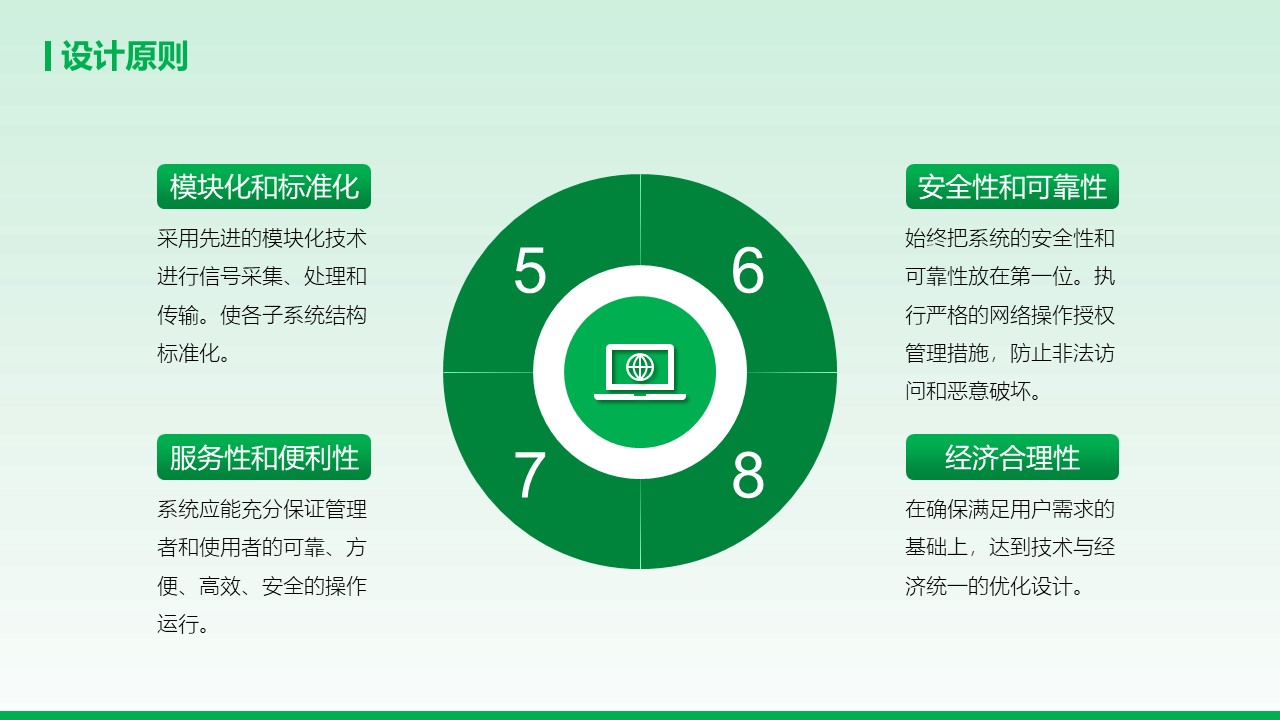 设计原则

模块化和标准化

采用先进的模块化技术进行信号采集、处理和传输。使各子系统结构标准化。

服务性和便利性

系统应能充分保证管理者和使用者的可靠、方便、高效、安全的操作运行。

5

6

7

8

安全性和可靠性

始终把系统的安全性和可靠性放在第一位。执行严格的网络操作授权管理措施，防止非法访问和恶意破坏。

经济合理性

在确保满足用户需求的基础上，达到技术与经济统一的优化设计。